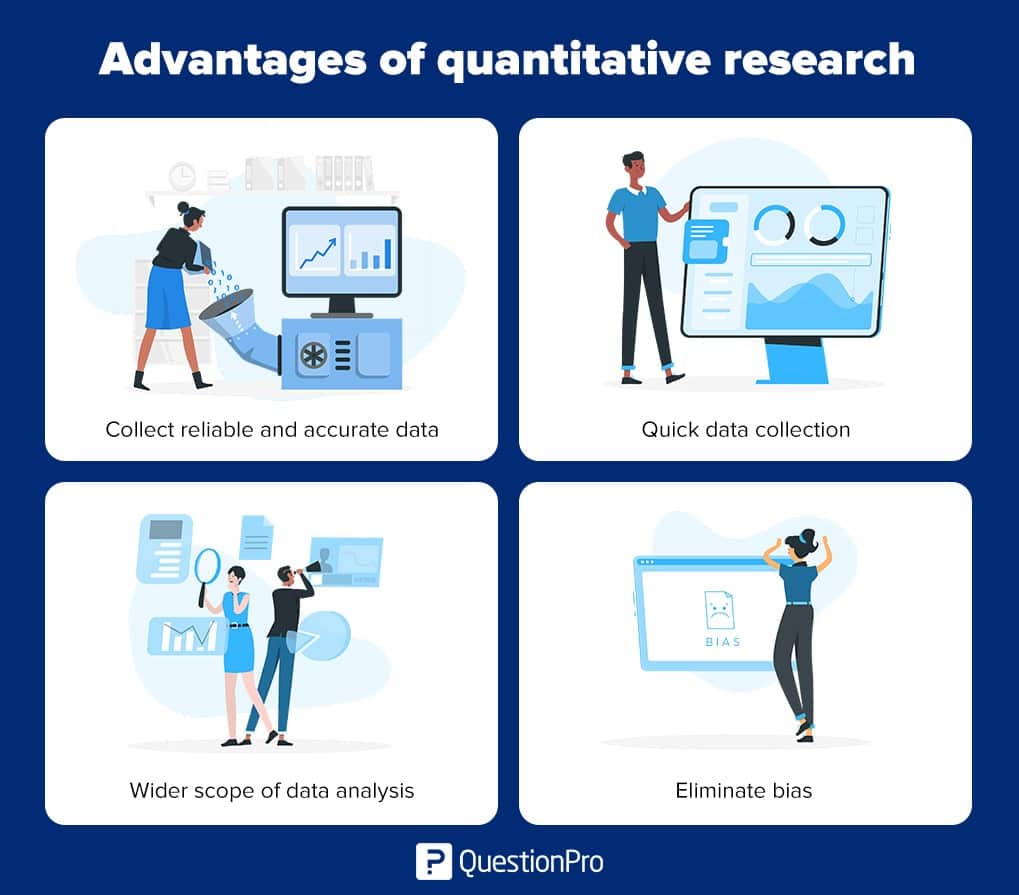 Advantages of quantitative research

Collect reliable and accurate data

Quick data collection

Wider scope of data analysis

BIAS

Eliminate bias

QuestionPro